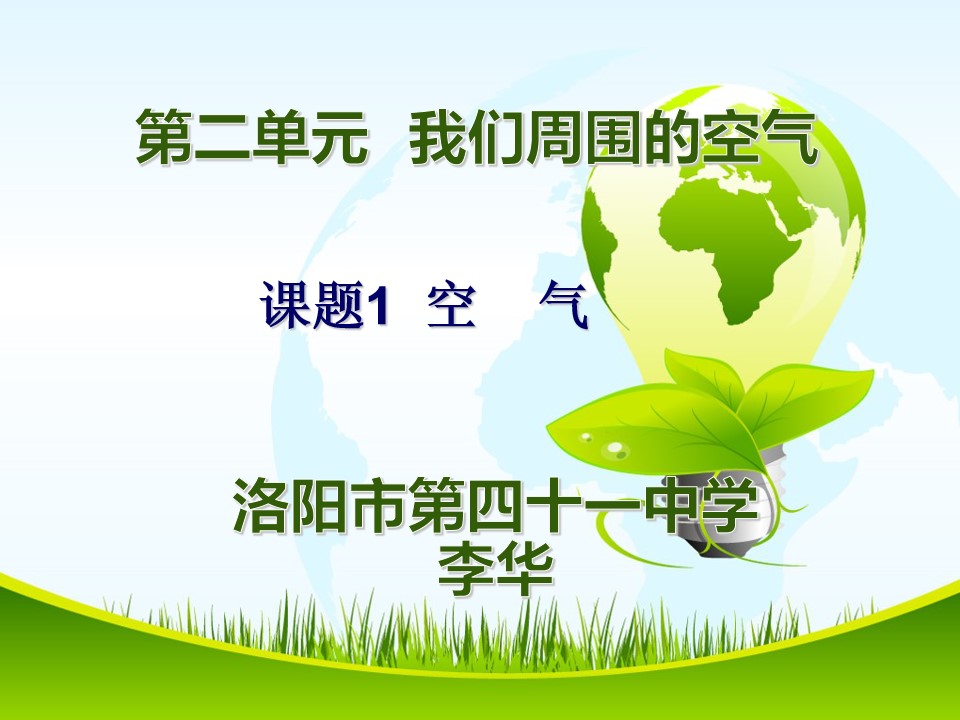 第二单元 我们周围的空气

课题1 空 气

洛阳市第四十一中学
李华